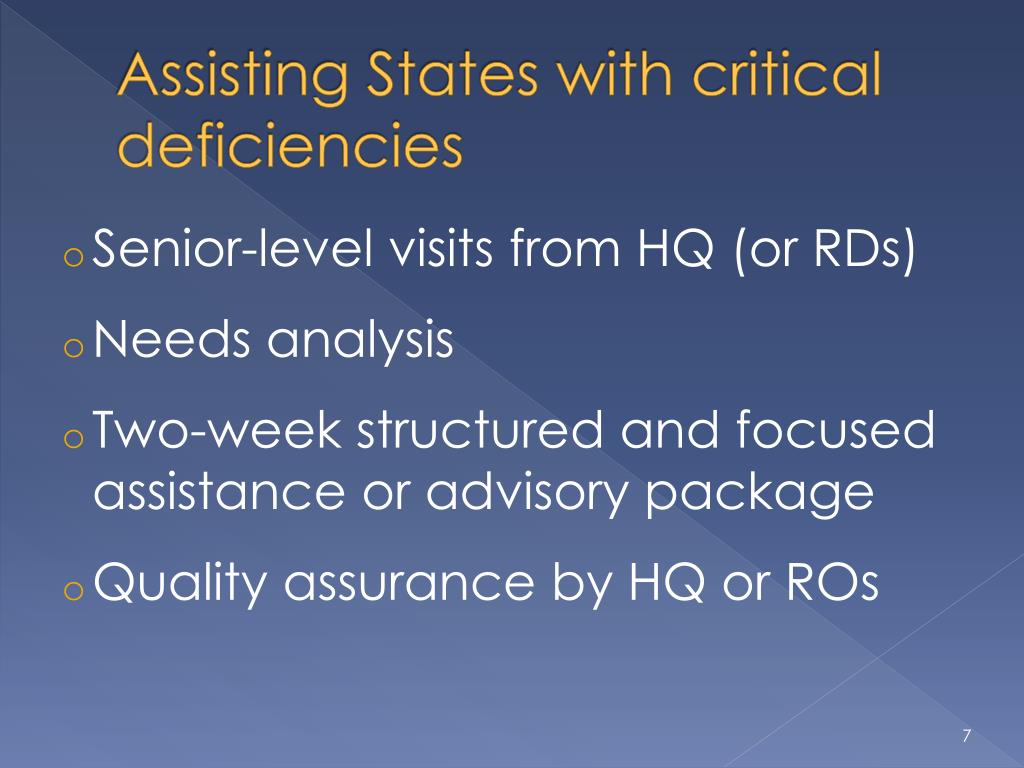 Assisting States with critical deficiencies

o Senior-level visits from HQ (or RDs)

o Needs analysis

o Two-week structured and focused assistance or advisory package

o Quality assurance by HQ or ROs

7